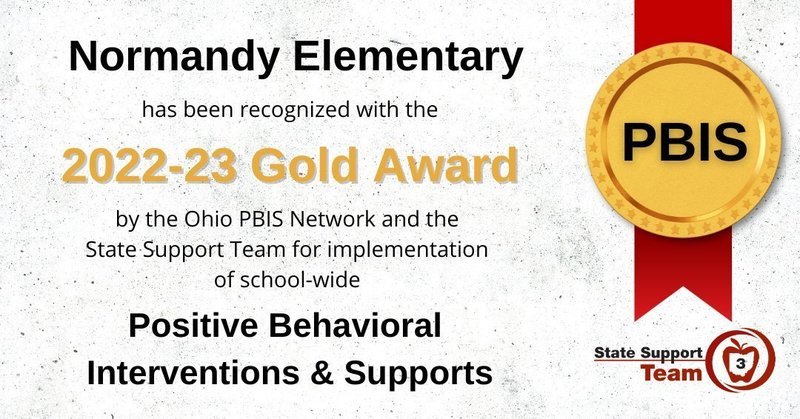 Normandy Elementary

has been recognized with the

2022-23 Gold Award

by the Ohio PBIS Network and the State Support Team for implementation of school-wide

Positive Behavioral Interventions & Supports

PBIS

State Support Team 3